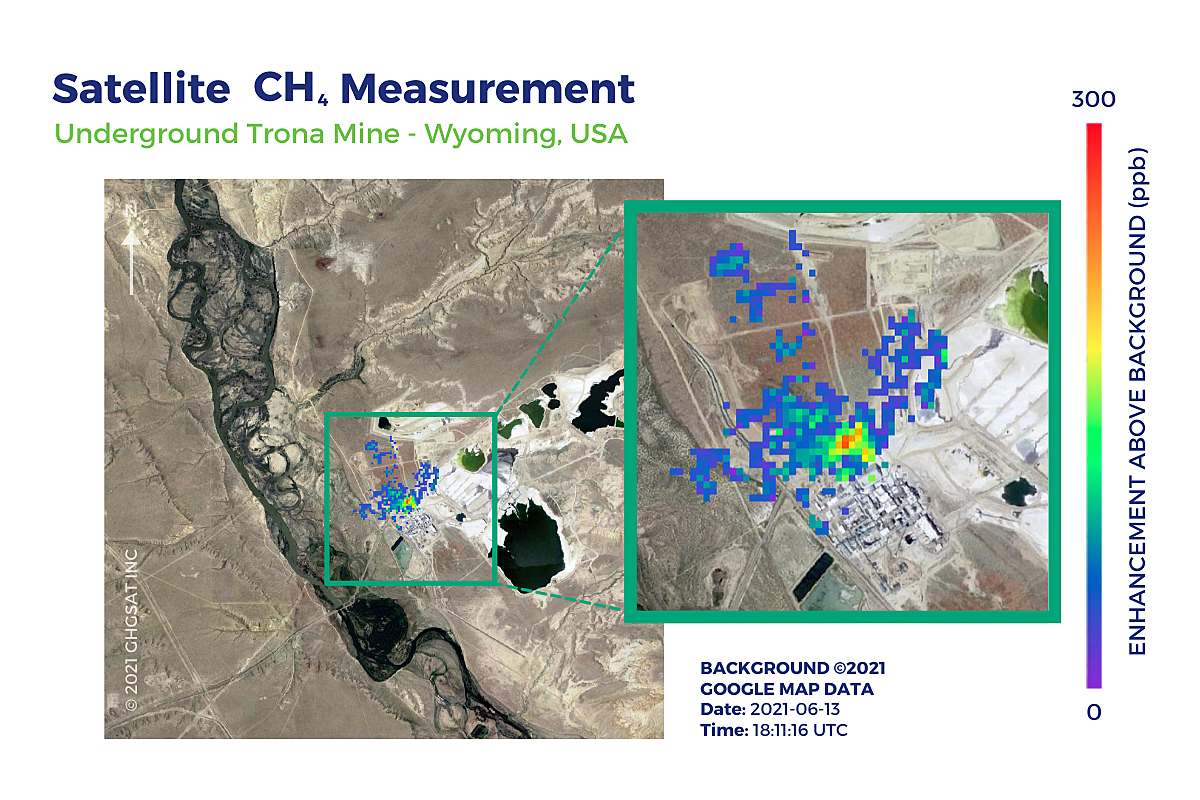 Satellite $CH_4$ Measurement

Underground Trona Mine - Wyoming, USA

N

© 2021 GHGSAT INC

BACKGROUND ©2021
GOOGLE MAP DATA
Date: 2021-06-13
Time: 18:11:16 UTC

300

ENHANCEMENT ABOVE BACKGROUND (ppb)

0